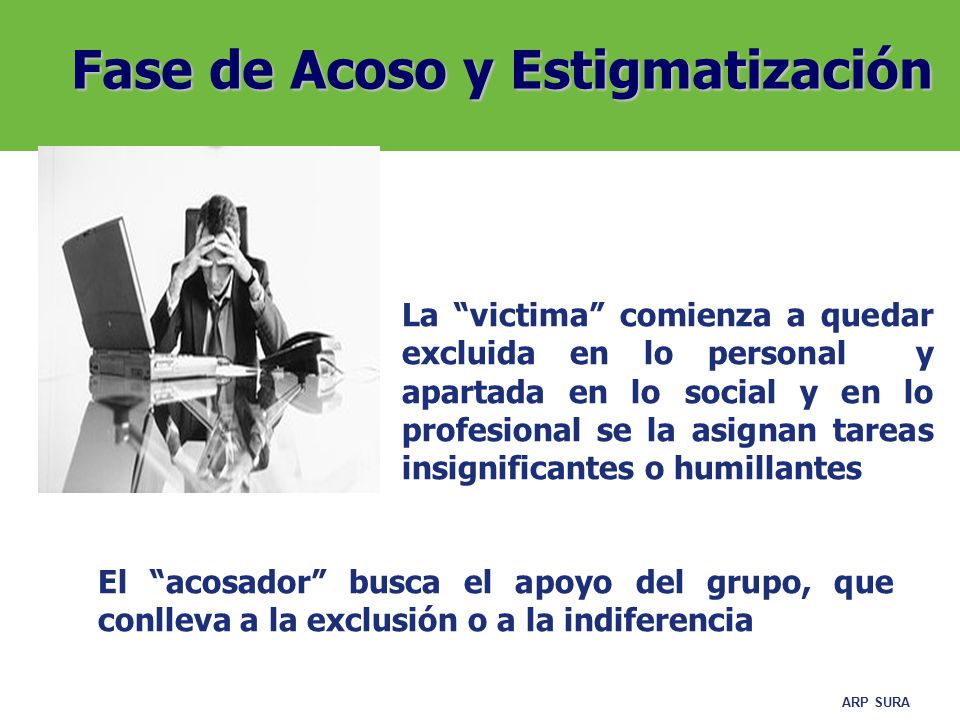 Fase de Acoso y Estigmatización

La “victima” comienza a quedar excluida en lo personal y apartada en lo social y en lo profesional se la asignan tareas insignificantes o humillantes

El “acosador” busca el apoyo del grupo, que conlleva a la exclusión o a la indiferencia

ARP SURA